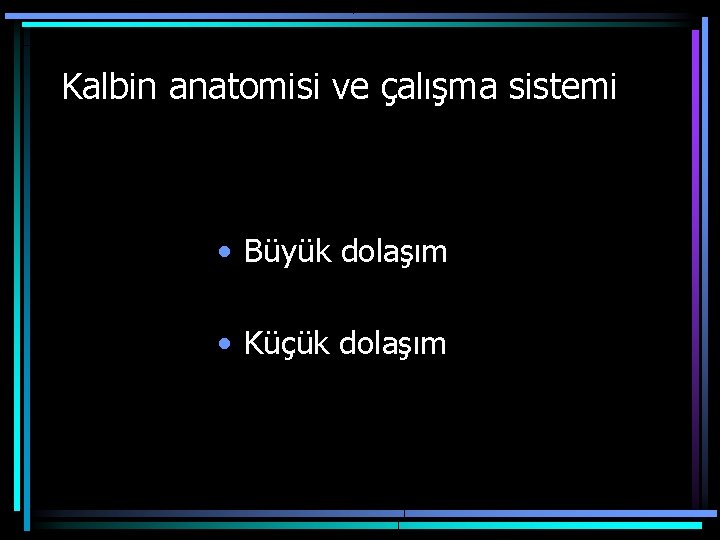 Kalbin anatomisi ve çalışma sistemi

• Büyük dolaşım

• Küçük dolaşım